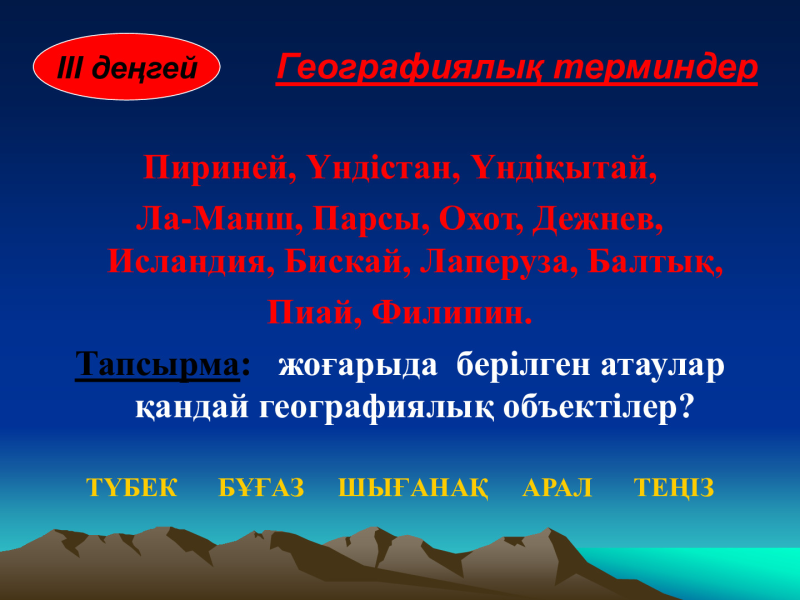 III деңгей

Географиялық терминдер

Пириней, Үндістан, Үндіқытай, Ла-Манш, Парсы, Охот, Дежнев, Исландия, Бискай, Лаперуза, Балтық, Пиай, Филипин.

Тапсырма: жоғарыда берілген атаулар қандай географиялық объектілер?

ТҮБЕК БҰҒАЗ ШЫҒАНАҚ АРАЛ ТЕҢІЗ